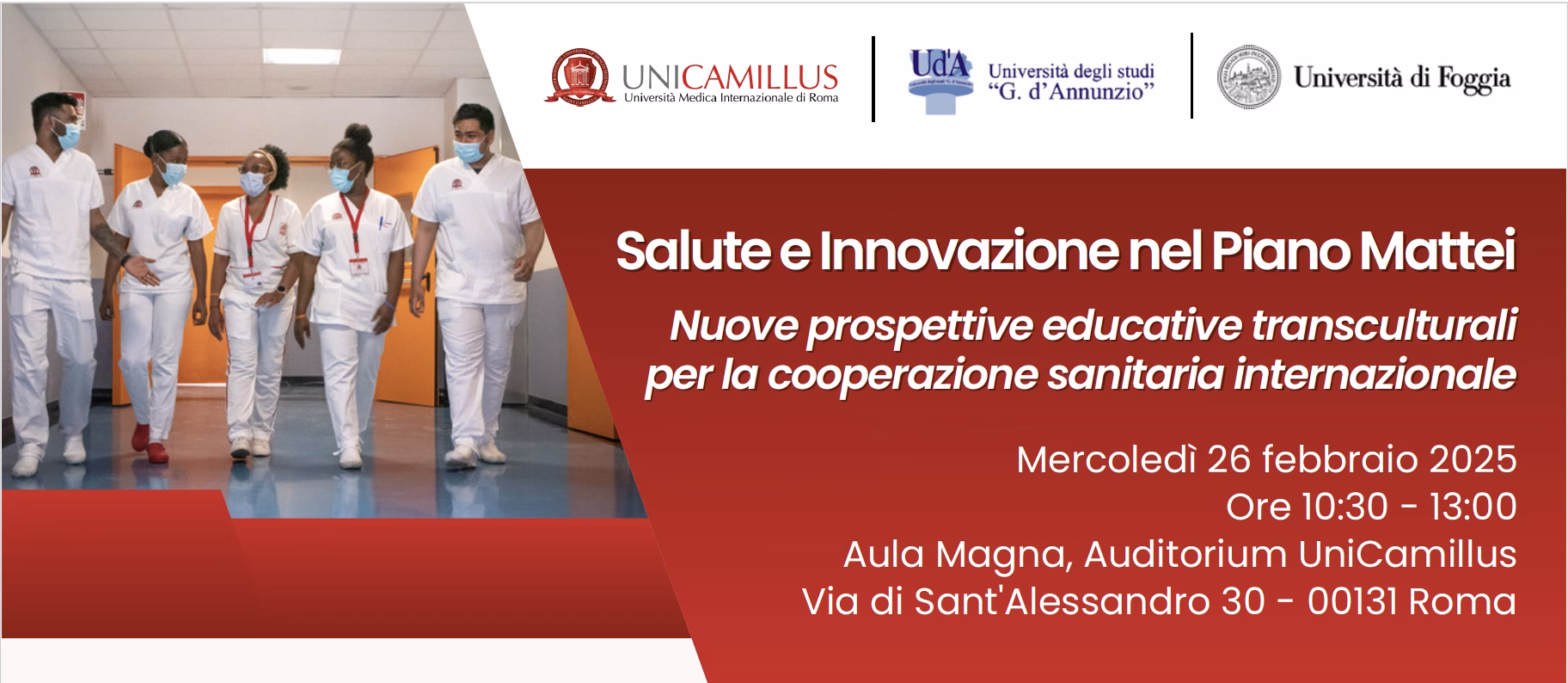 UNICAMILLUS
Università Medica Internazionale di Roma

UdA
Università degli studi
"G. d'Annunzio"

Università di Foggia

Salute e Innovazione nel Piano Mattei

Nuove prospettive educative transculturali per la cooperazione sanitaria internazionale

Mercoledì 26 febbraio 2025
Ore 10:30 - 13:00
Aula Magna, Auditorium UniCamillus
Via di Sant'Alessandro 30 - 00131 Roma